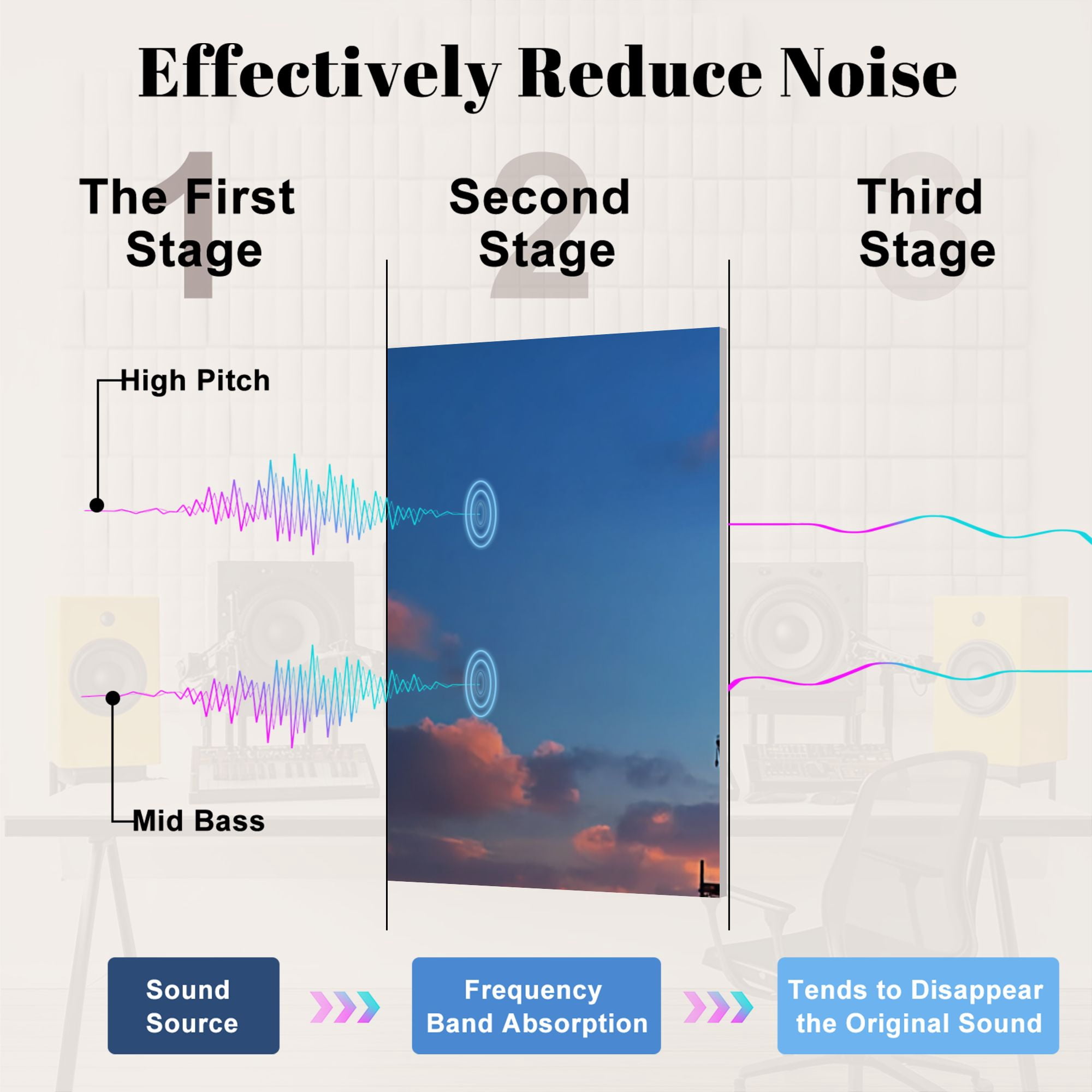 Effectively Reduce Noise

1
The First Stage

2
Second Stage

3
Third Stage

High Pitch

Mid Bass

Sound Source

Frequency Band Absorption

Tends to Disappear the Original Sound